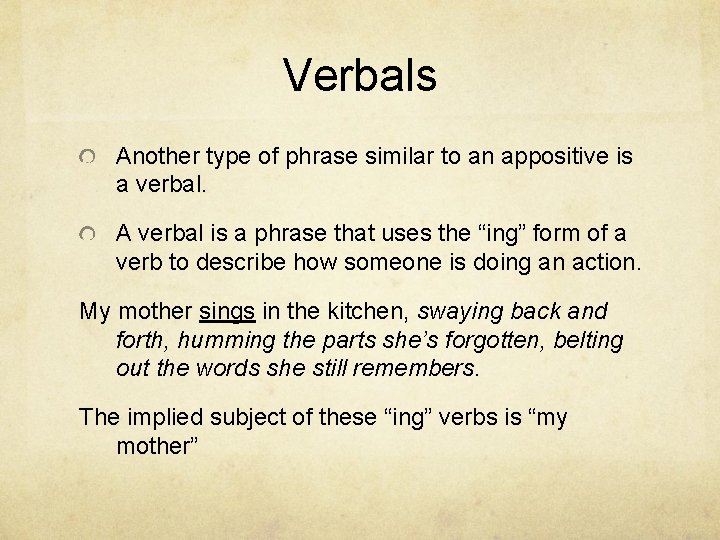 Verbals

Another type of phrase similar to an appositive is a verbal.

A verbal is a phrase that uses the “ing” form of a verb to describe how someone is doing an action.

My mother sings in the kitchen, swaying back and forth, humming the parts she’s forgotten, belting out the words she still remembers.

The implied subject of these “ing” verbs is “my mother”